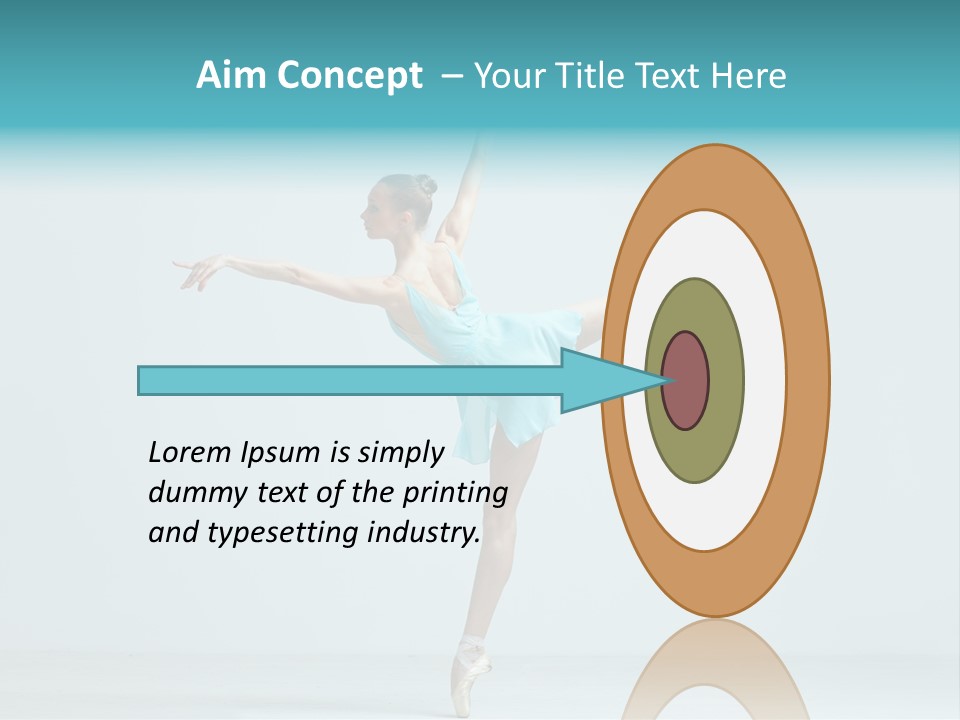 Aim Concept – Your Title Text Here

Lorem Ipsum is simply dummy text of the printing and typesetting industry.